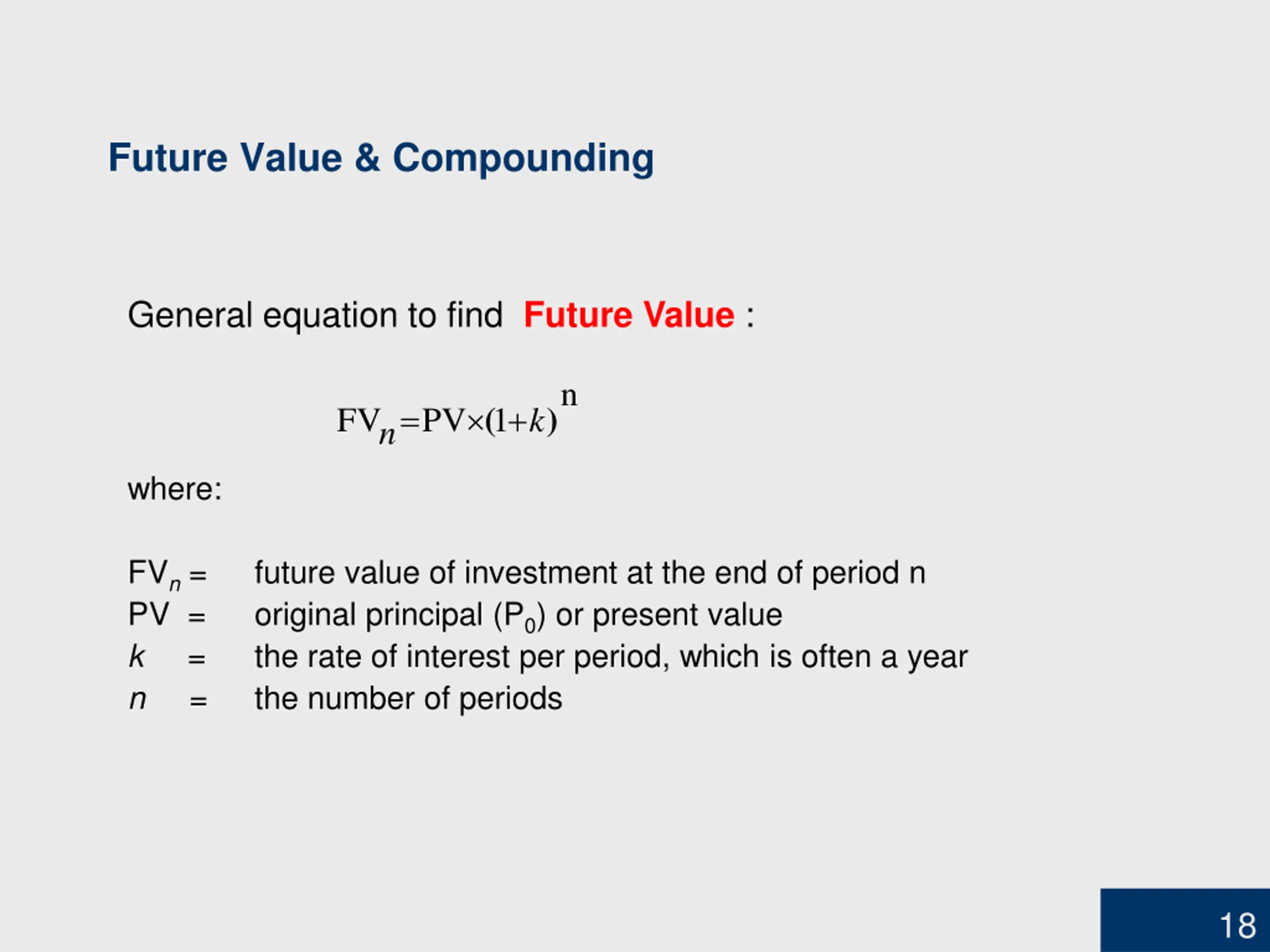 Future Value & Compounding

General equation to find Future Value :

$FV_n = PV \times (1+k)^n$

where:

$FV_n$ = future value of investment at the end of period n
PV = original principal ($P_0$) or present value
$k$ = the rate of interest per period, which is often a year
$n$ = the number of periods

18